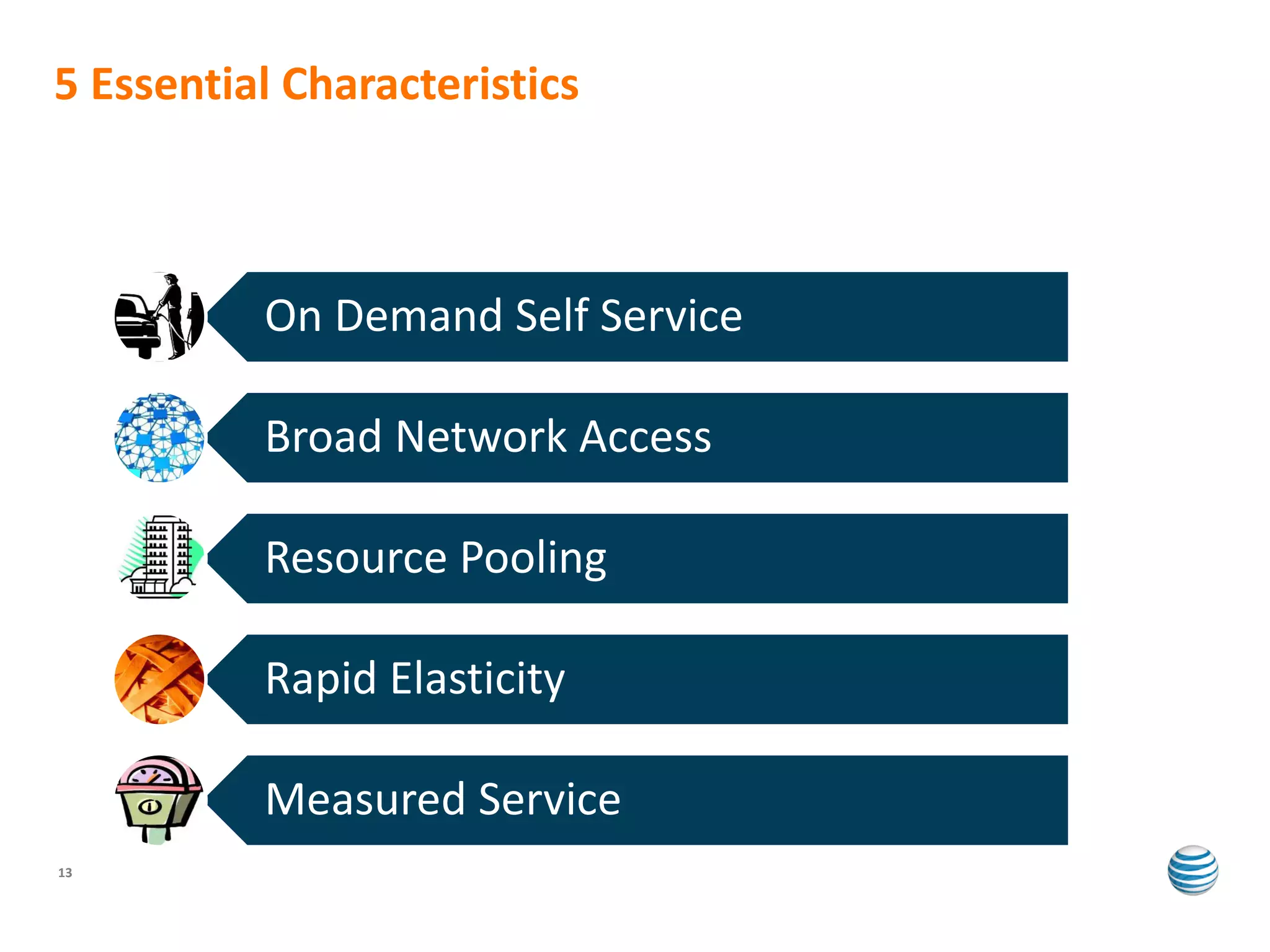 5 Essential Characteristics

On Demand Self Service

Broad Network Access

Resource Pooling

Rapid Elasticity

Measured Service

13